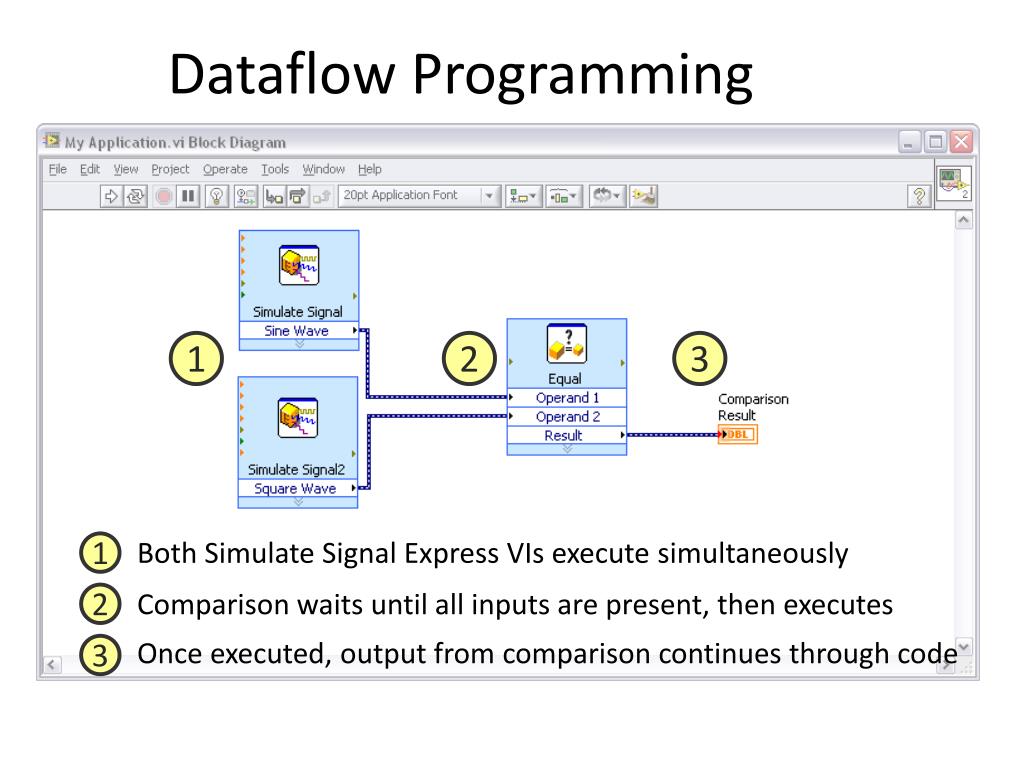 Dataflow Programming

My Application.vi Block Diagram

File Edit View Project Operate Tools Window Help

20pt Application Font

Simulate Signal
Sine Wave

1

Simulate Signal2
Square Wave

2

Equal
Operand 1
Operand 2
Result

3

Comparison Result
DBL

1 Both Simulate Signal Express VIs execute simultaneously

2 Comparison waits until all inputs are present, then executes

3 Once executed, output from comparison continues through code